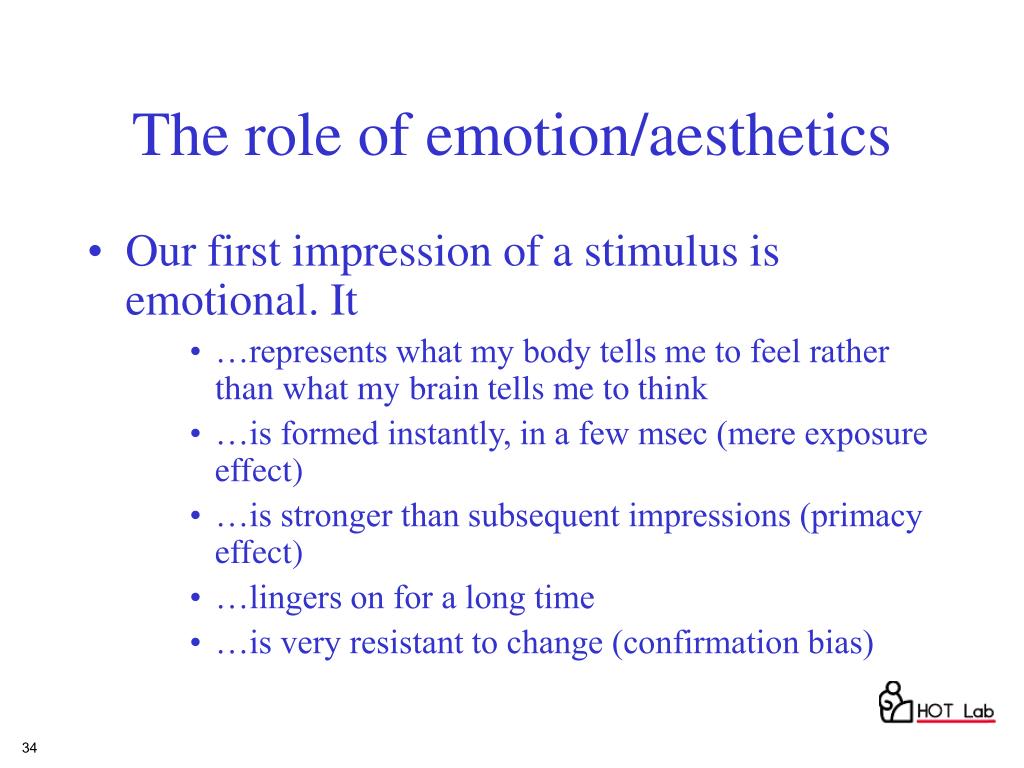 The role of emotion/aesthetics

• Our first impression of a stimulus is emotional. It
  • …represents what my body tells me to feel rather than what my brain tells me to think
  • …is formed instantly, in a few msec (mere exposure effect)
  • …is stronger than subsequent impressions (primacy effect)
  • …lingers on for a long time
  • …is very resistant to change (confirmation bias)

HOT Lab

34